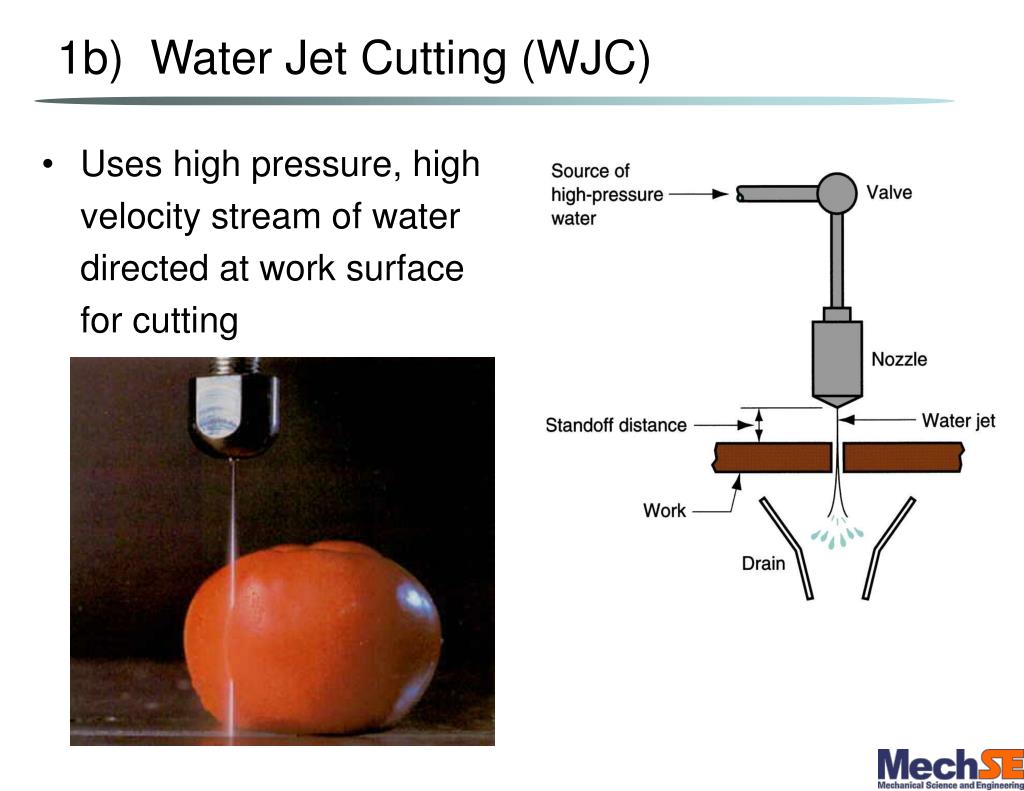 1b) Water Jet Cutting (WJC)

• Uses high pressure, high velocity stream of water directed at work surface for cutting

Source of high-pressure water

Valve

Nozzle

Standoff distance

Water jet

Work

Drain

MechSE
Mechanical Science and Engineering